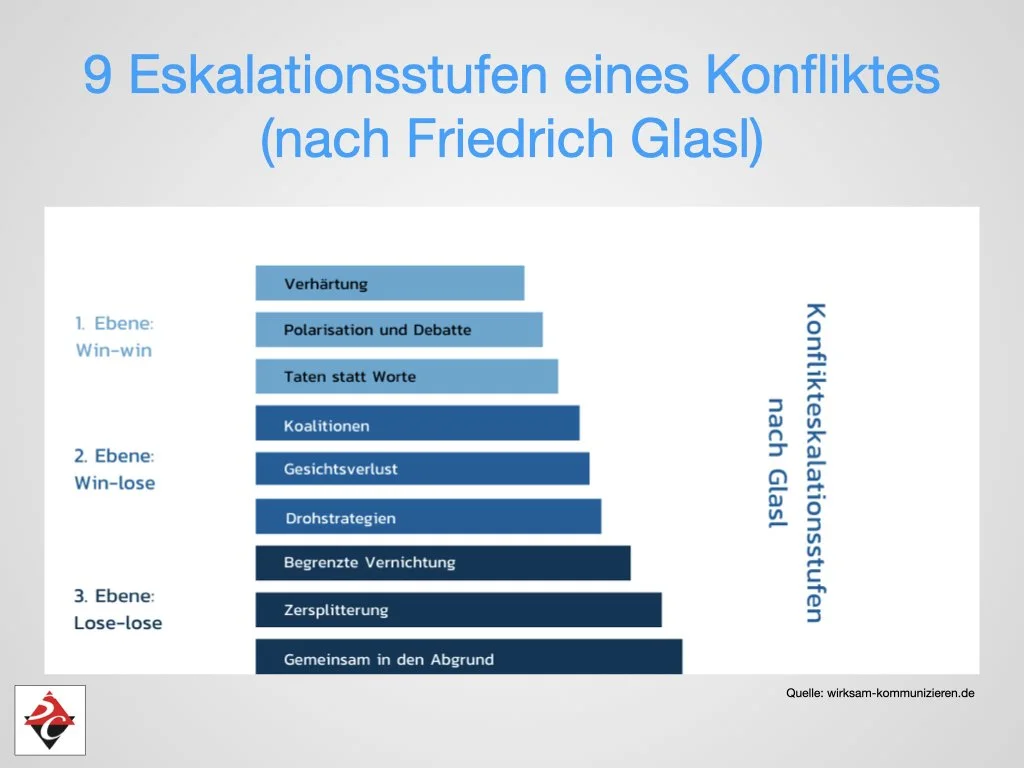 9 Eskalationsstufen eines Konfliktes (nach Friedrich Glasl)

1. Ebene: Win-win

Verhärtung

Polarisation und Debatte

Taten statt Worte

2. Ebene: Win-lose

Koalitionen

Gesichtsverlust

Drohstrategien

3. Ebene: Lose-lose

Begrenzte Vernichtung

Zersplitterung

Gemeinsam in den Abgrund

Konflikteskalationsstufen nach Glasl

Quelle: wirksam-kommunizieren.de